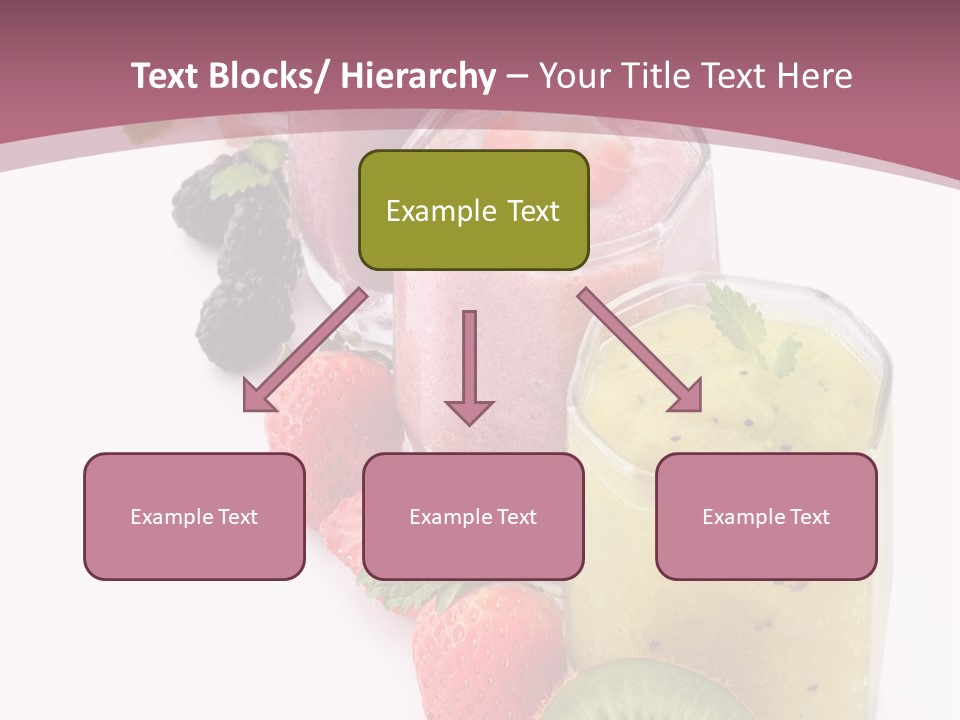 Text Blocks/ Hierarchy – Your Title Text Here

Example Text

Example Text

Example Text

Example Text